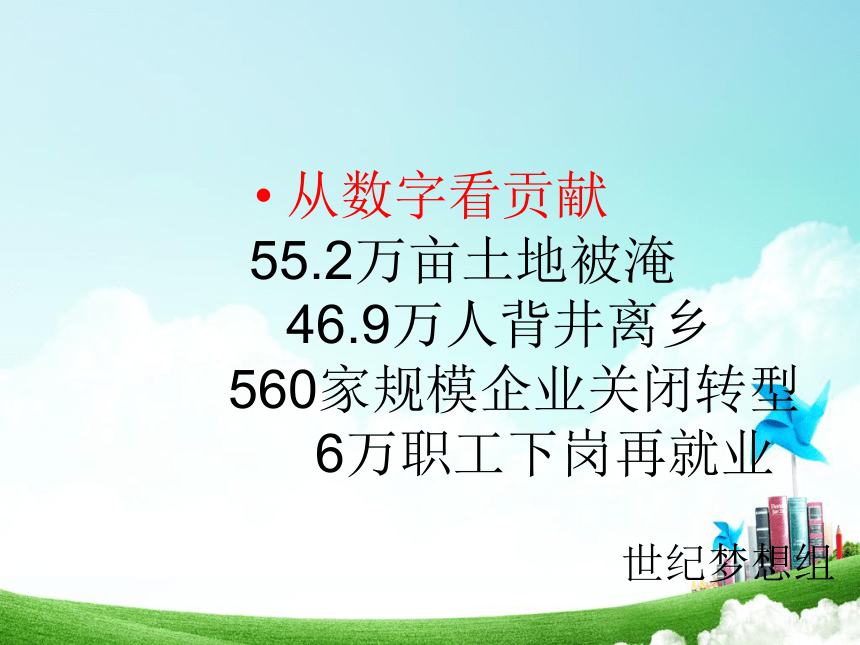 • 从数字看贡献

55.2万亩土地被淹

46.9万人背井离乡

560家规模企业关闭转型

6万职工下岗再就业

世纪梦想组